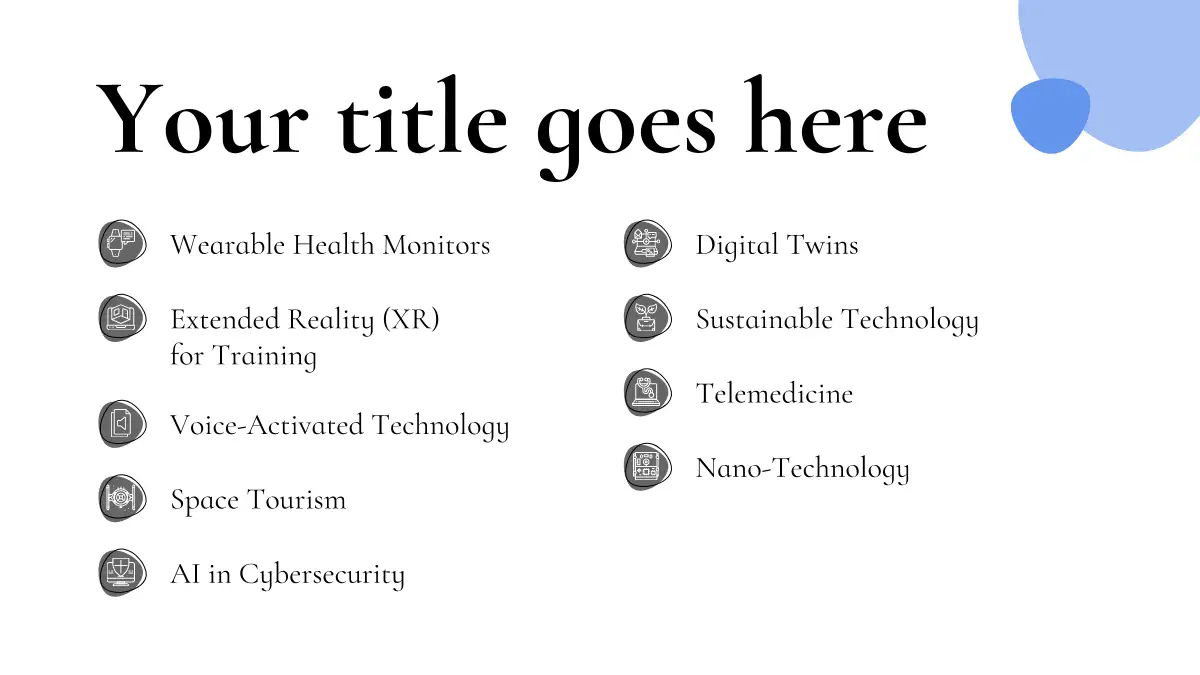 Your title goes here

Wearable Health Monitors

Extended Reality (XR) for Training

Voice-Activated Technology

Space Tourism

AI in Cybersecurity

Digital Twins

Sustainable Technology

Telemedicine

Nano-Technology